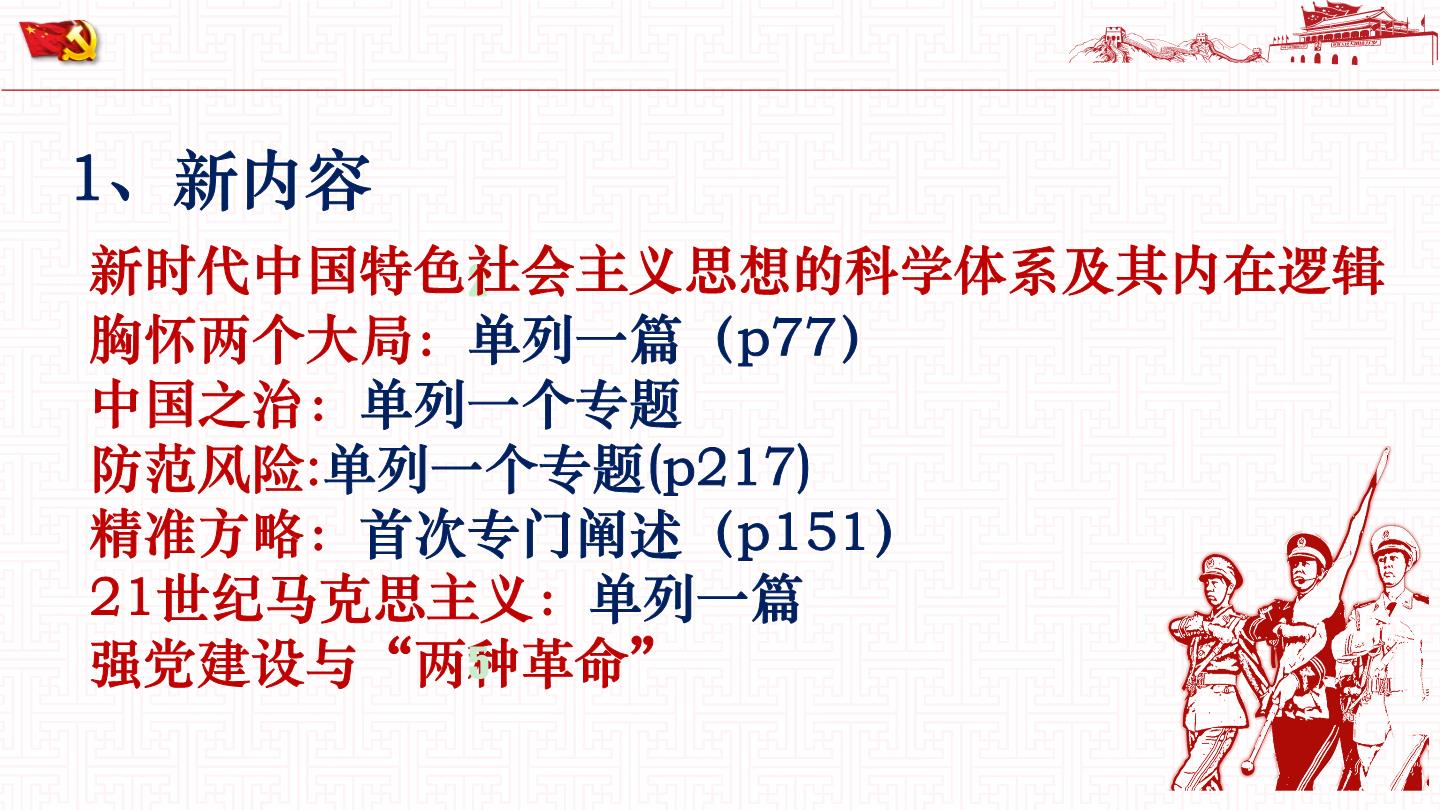 1、新内容

新时代中国特色社会主义思想的科学体系及其内在逻辑
胸怀两个大局：单列一篇（p77）
中国之治：单列一个专题
防范风险:单列一个专题(p217)
精准方略：首次专门阐述（p151）
21世纪马克思主义：单列一篇
强党建设与“两种革命”